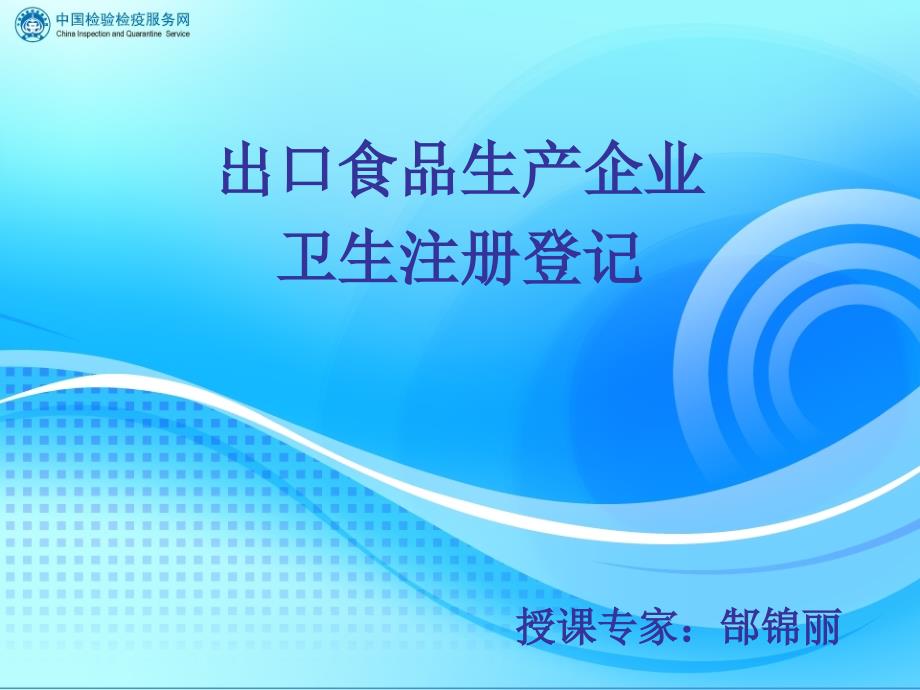 中国检验检疫服务网
China Inspection and Quarantine Service

出口食品生产企业
卫生注册登记

授课专家：郜锦丽